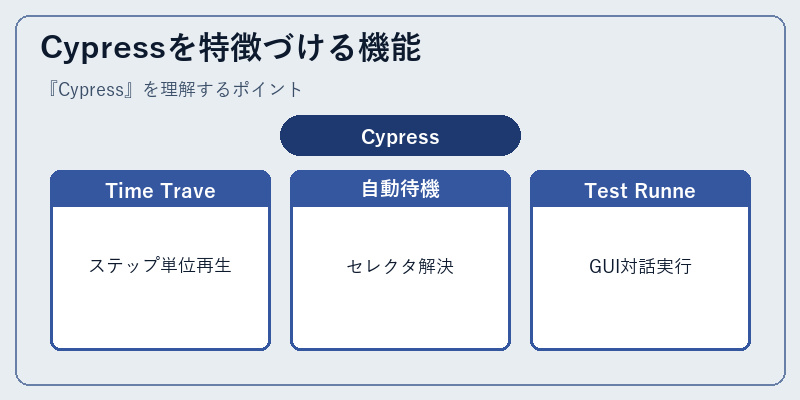 Cypressを特徴づける機能

『Cypress』を理解するポイント

Cypress

Time Trave

ステップ単位再生

自動待機

セレクタ解決

Test Runne

GUI対話実行